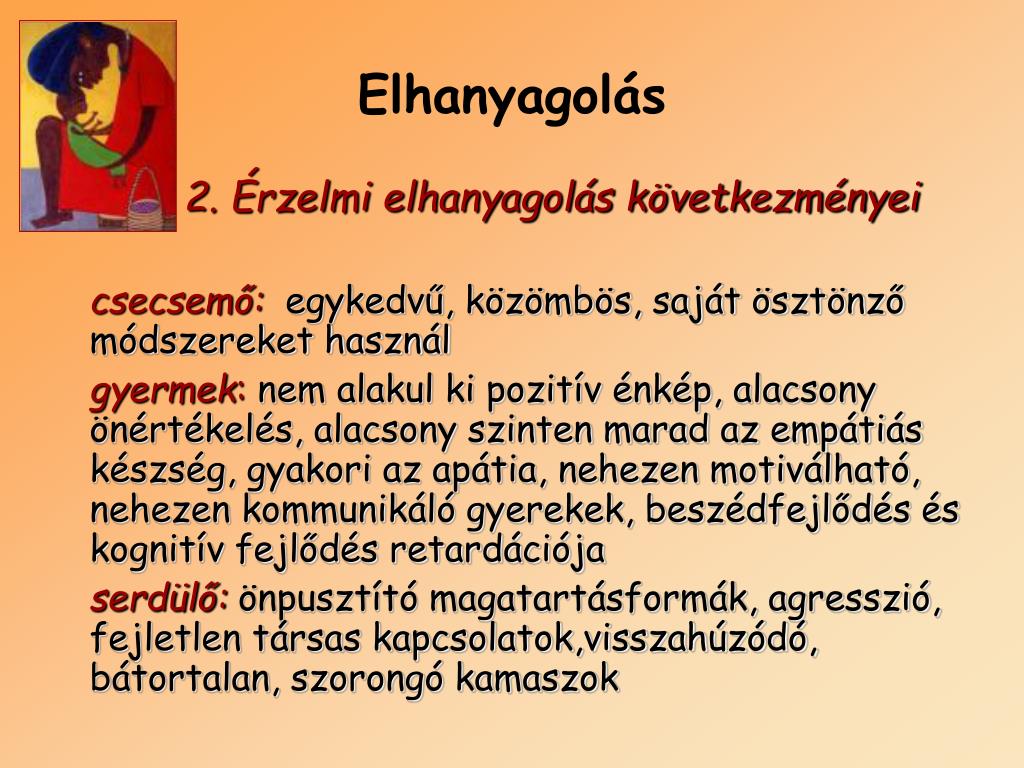 Elhanyagolás

2. Érzelmi elhanyagolás következményei

csecsemő: egykedvű, közömbös, saját ösztönző módszereket használ

gyermek: nem alakul ki pozitív énkép, alacsony önértékelés, alacsony szinten marad az empátiás készség, gyakori az apátia, nehezen motiválható, nehezen kommunikáló gyerekek, beszédfejlődés és kognitív fejlődés retardációja

serdülő: önpusztító magatartásformák, agresszió, fejletlen társas kapcsolatok,visszahúzódó, bátortalan, szorongó kamaszok